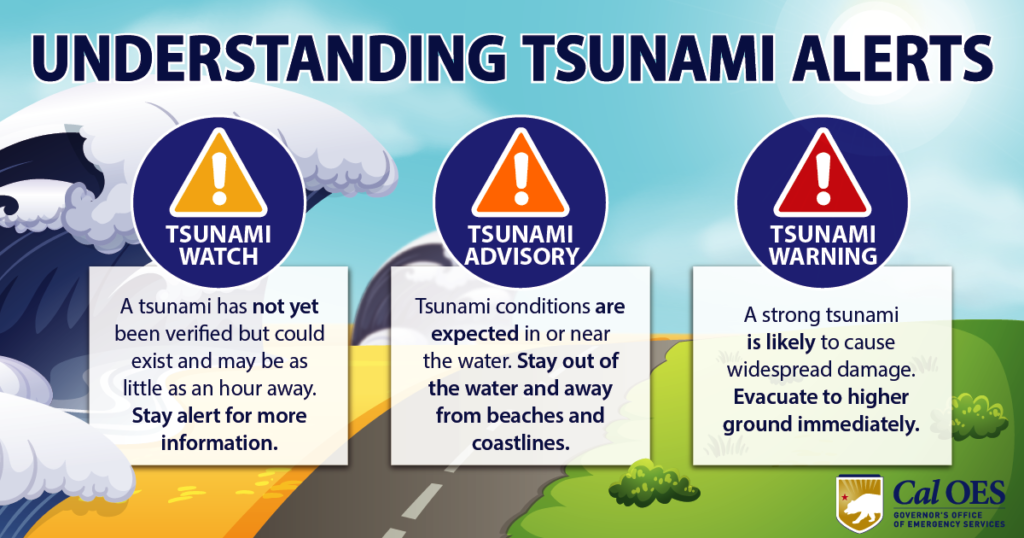 UNDERSTANDING TSUNAMI ALERTS

TSUNAMI WATCH

A tsunami has not yet been verified but could exist and may be as little as an hour away. Stay alert for more information.

TSUNAMI ADVISORY

Tsunami conditions are expected in or near the water. Stay out of the water and away from beaches and coastlines.

TSUNAMI WARNING

A strong tsunami is likely to cause widespread damage. Evacuate to higher ground immediately.

Cal OES
GOVERNOR'S OFFICE OF EMERGENCY SERVICES